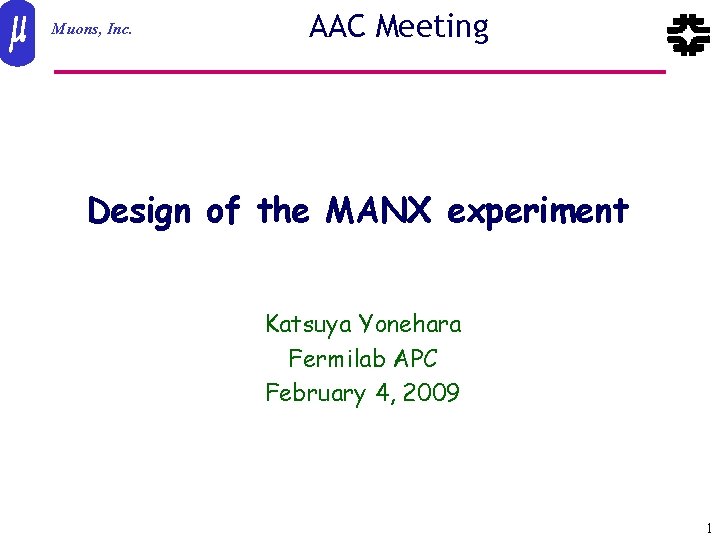 $\mu$ Muons, Inc.

AAC Meeting

Design of the MANX experiment

Katsuya Yonehara
Fermilab APC
February 4, 2009

1